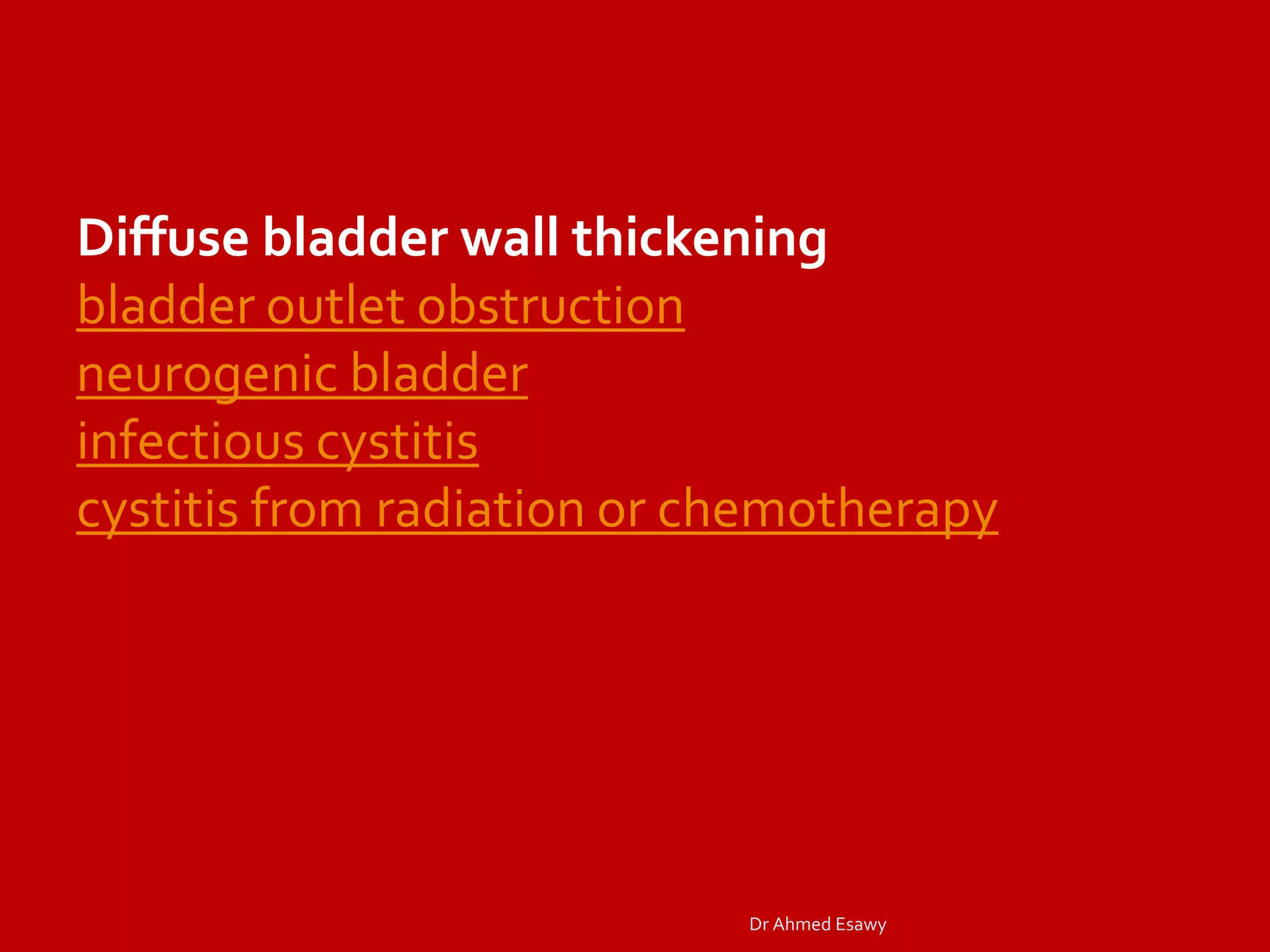 Diffuse bladder wall thickening
bladder outlet obstruction
neurogenic bladder
infectious cystitis
cystitis from radiation or chemotherapy

Dr Ahmed Esawy